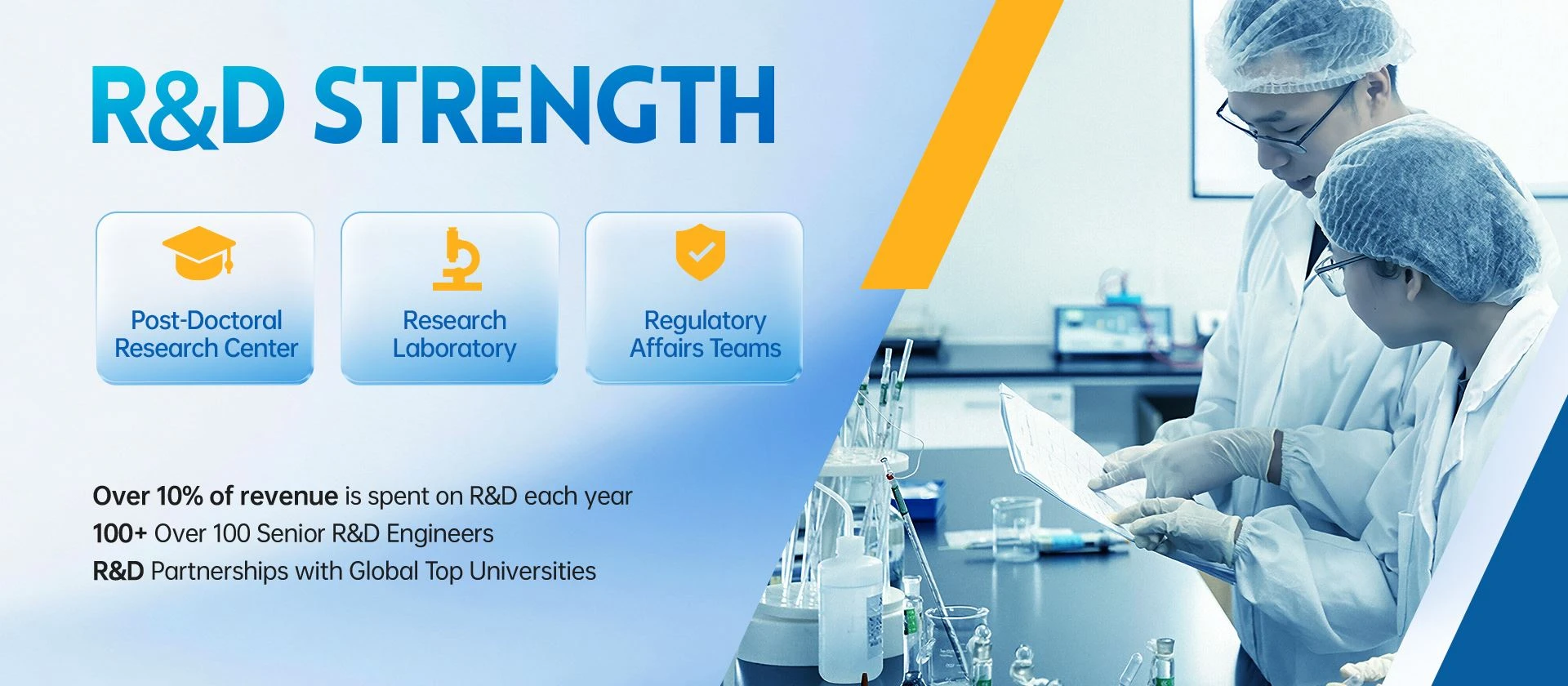 R&D STRENGTH

Post-Doctoral Research Center

Research Laboratory

Regulatory Affairs Teams

Over 10% of revenue is spent on R&D each year
100+ Over 100 Senior R&D Engineers
R&D Partnerships with Global Top Universities